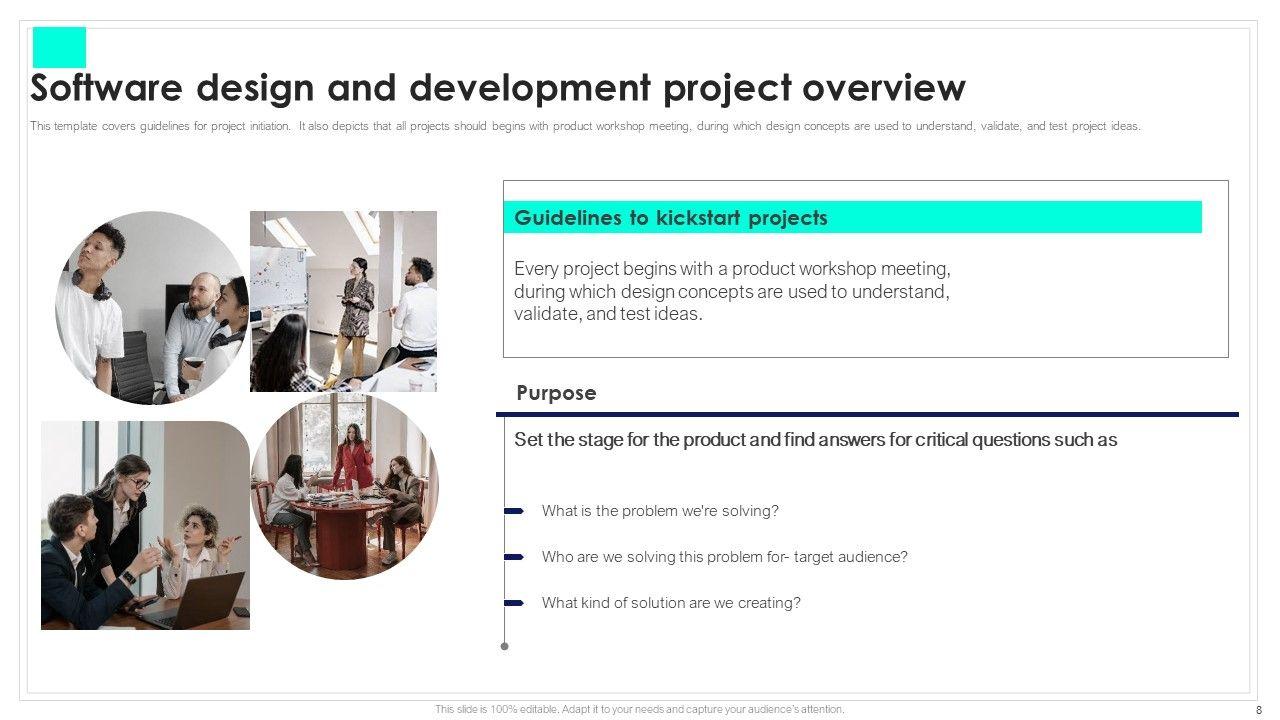 Software design and development project overview

This template covers guidelines for project initiation. It also depicts that all projects should begins with product workshop meeting, during which design concepts are used to understand, validate, and test project ideas.

Guidelines to kickstart projects

Every project begins with a product workshop meeting, during which design concepts are used to understand, validate, and test ideas.

Purpose

Set the stage for the product and find answers for critical questions such as

What is the problem we're solving?

Who are we solving this problem for- target audience?

What kind of solution are we creating?

This slide is 100% editable. Adapt it to your needs and capture your audience's attention.

8